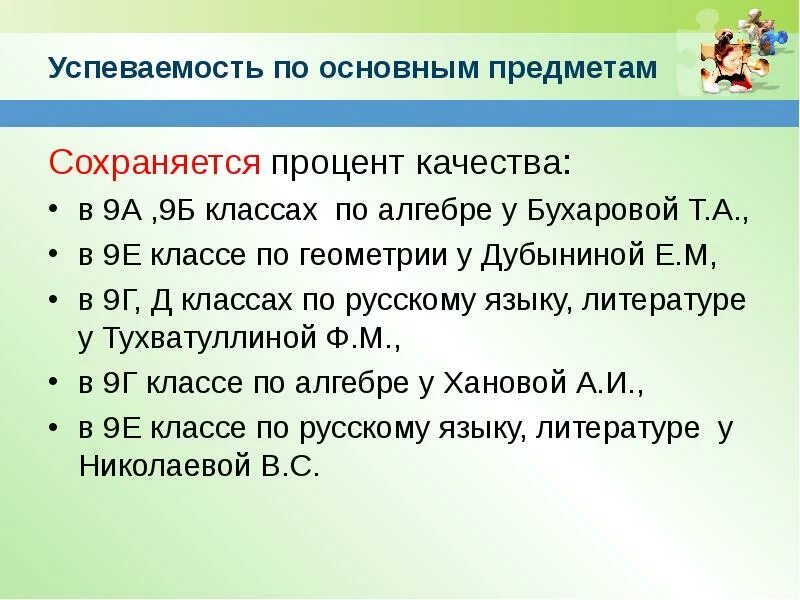 Успеваемость по основным предметам

Сохраняется процент качества:

• в 9А ,9Б классах по алгебре у Бухаровой Т.А.,
• в 9Е классе по геометрии у Дубыниной Е.М,
• в 9Г, Д классах по русскому языку, литературе у Тухватуллиной Ф.М.,
• в 9Г классе по алгебре у Хановой А.И.,
• в 9Е классе по русскому языку, литературе у Николаевой В.С.